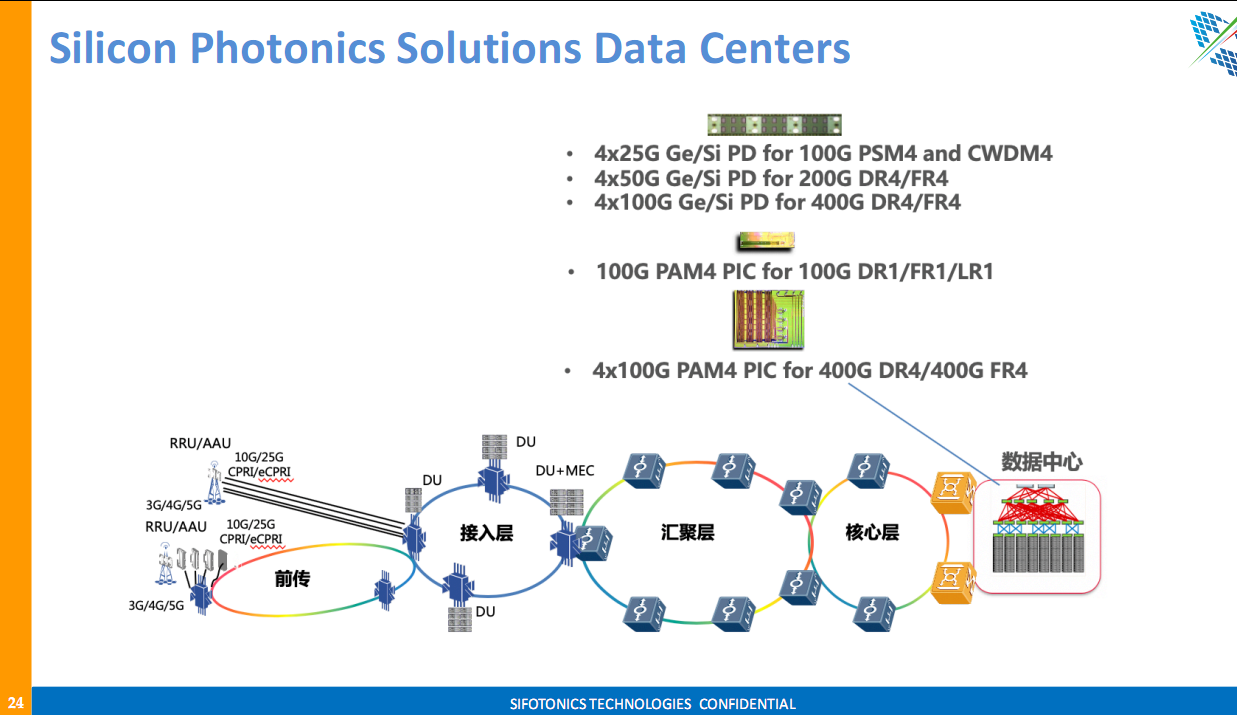 Silicon Photonics Solutions Data Centers

• 4x25G Ge/Si PD for 100G PSM4 and CWDM4
• 4x50G Ge/Si PD for 200G DR4/FR4
• 4x100G Ge/Si PD for 400G DR4/FR4

• 100G PAM4 PIC for 100G DR1/FR1/LR1

• 4x100G PAM4 PIC for 400G DR4/400G FR4

RRU/AAU
10G/25G
CPRI/eCPRI
3G/4G/5G
RRU/AAU
10G/25G
CPRI/eCPRI
3G/4G/5G
前传
DU
DU
DU+MEC
接入层
DU
汇聚层
核心层
数据中心

24
SIFOTONICS TECHNOLOGIES CONFIDENTIAL